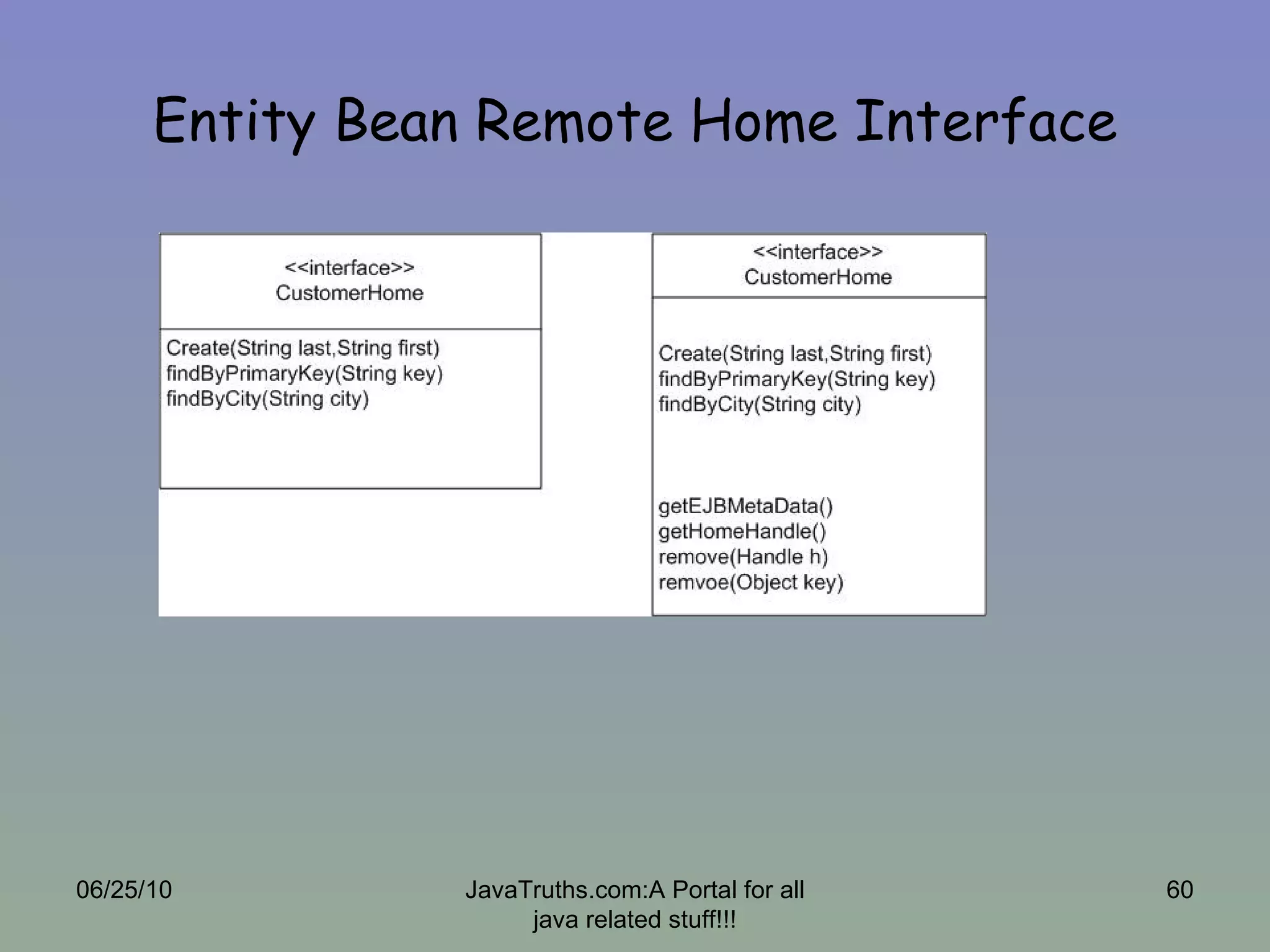 Entity Bean Remote Home Interface

<<interface>>
CustomerHome

Create(String last,String first)
findByPrimaryKey(String key)
findByCity(String city)

<<interface>>
CustomerHome

Create(String last,String first)
findByPrimaryKey(String key)
findByCity(String city)

getEJBMetaData()
getHomeHandle()
remove(Handle h)
remvoe(Object key)

06/25/10

JavaTruths.com:A Portal for all java related stuff!!!

60